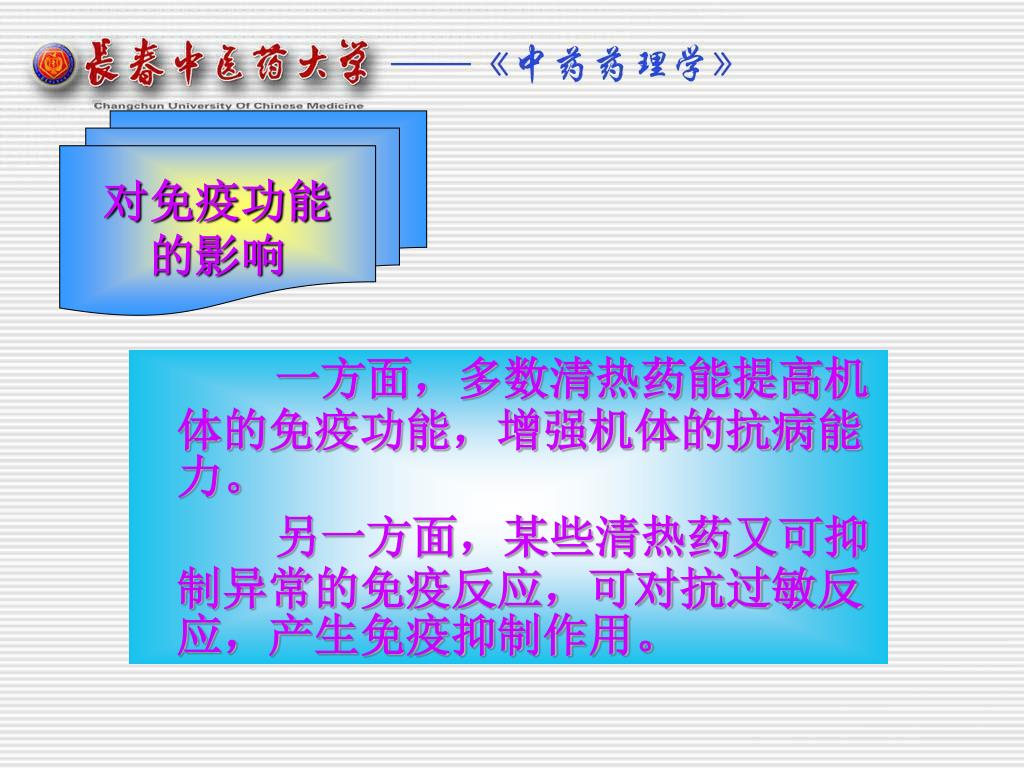 長春中医药大学 ——《中药药理学》

Changchun University Of Chinese Medicine

对免疫功能的影响

一方面，多数清热药能提高机体的免疫功能，增强机体的抗病能力。

另一方面，某些清热药又可抑制异常的免疫反应，可对抗过敏反应，产生免疫抑制作用。